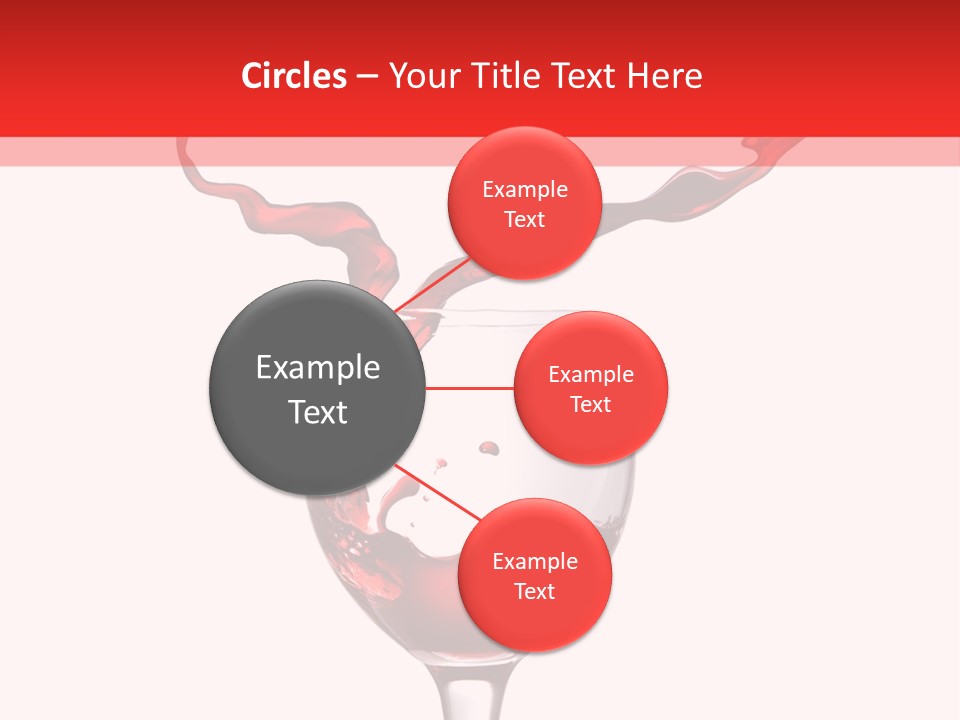 Circles – Your Title Text Here

Example Text

Example Text

Example Text

Example Text